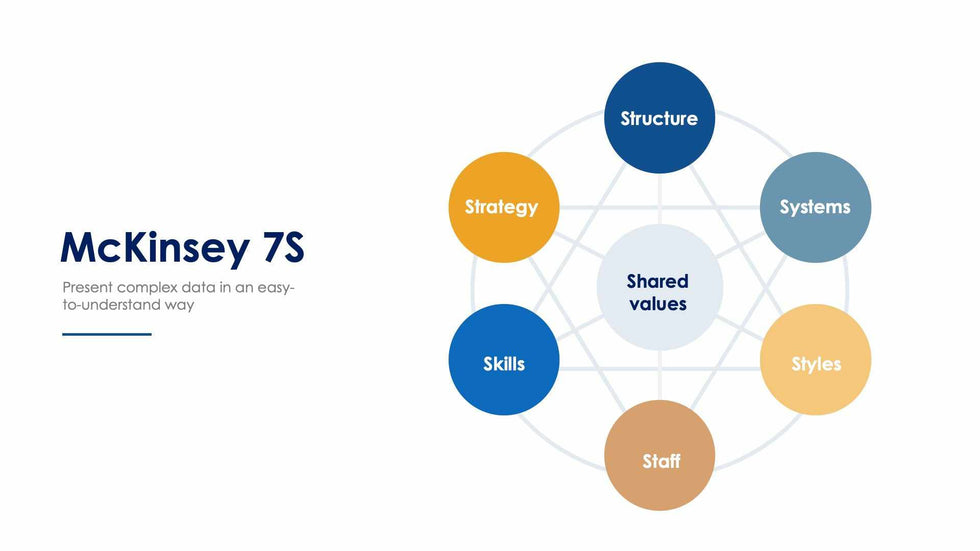 McKinsey 7S

Present complex data in an easy-to-understand way

Structure

Strategy

Systems

Shared values

Skills

Styles

Staff